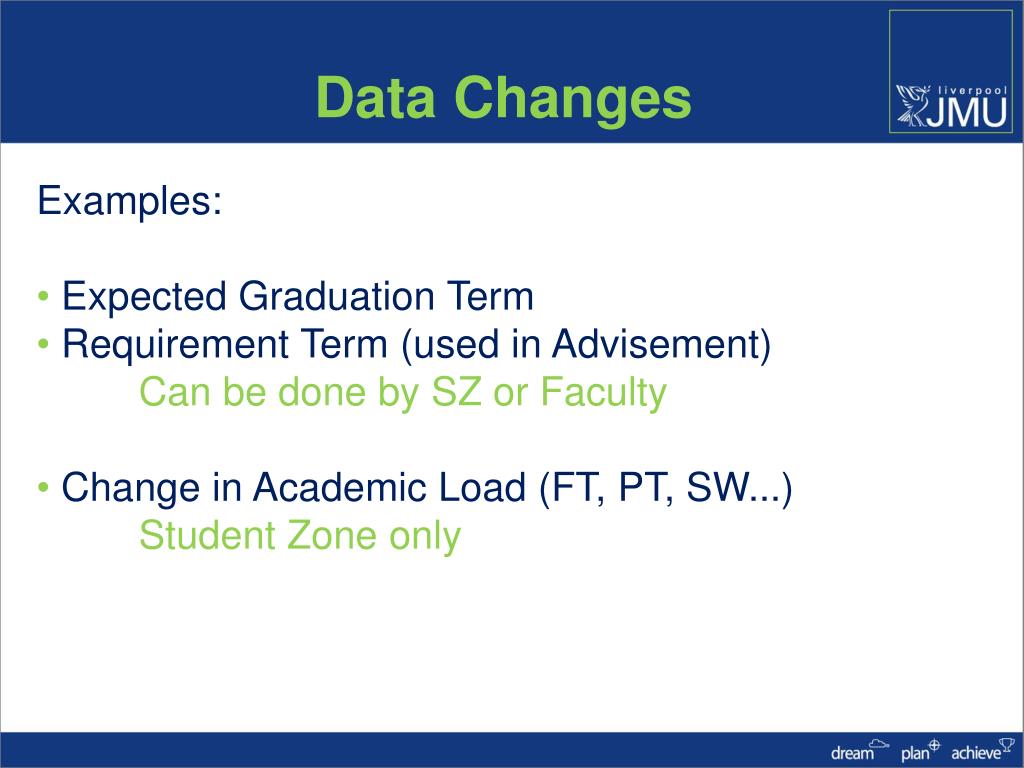 Data Changes

liverpool JMU

Examples:

• Expected Graduation Term
• Requirement Term (used in Advisement)
Can be done by SZ or Faculty

• Change in Academic Load (FT, PT, SW...)
Student Zone only

dream plan achieve